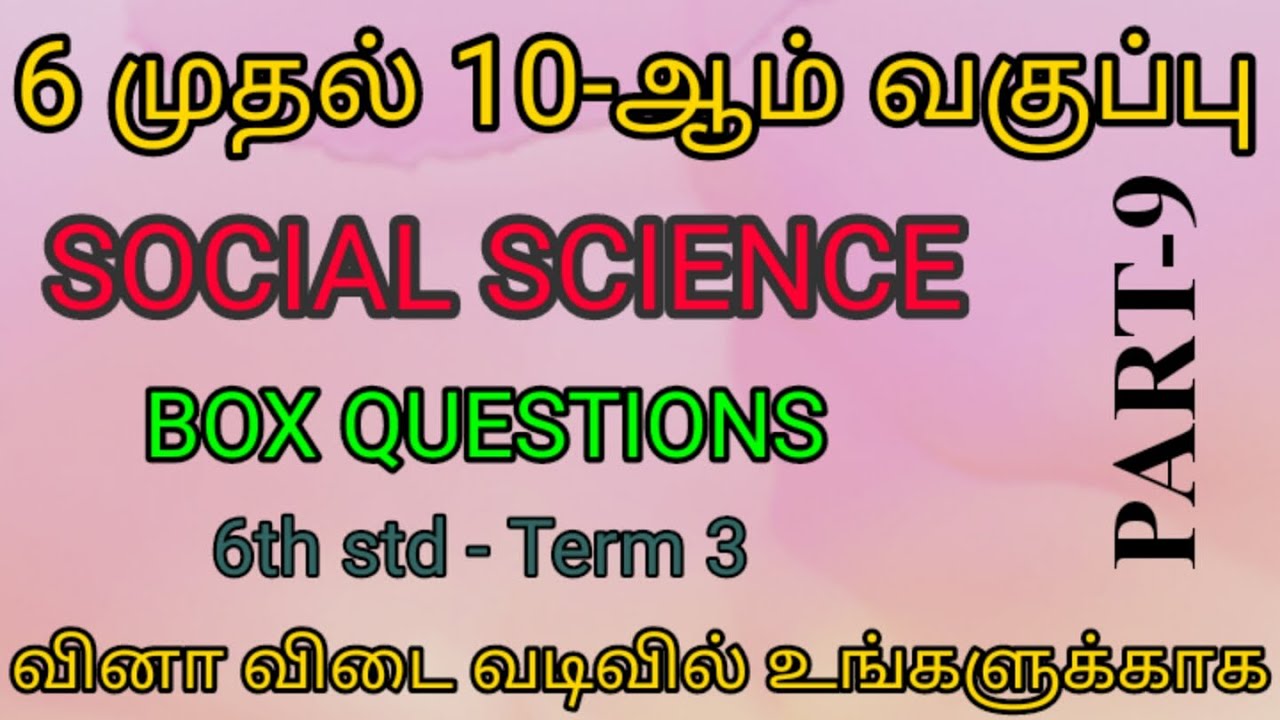 6 முதல் 10-ஆம் வகுப்பு

SOCIAL SCIENCE

BOX QUESTIONS

6th std - Term 3

PART-9

வினா விடை வடிவில் உங்களுக்காக